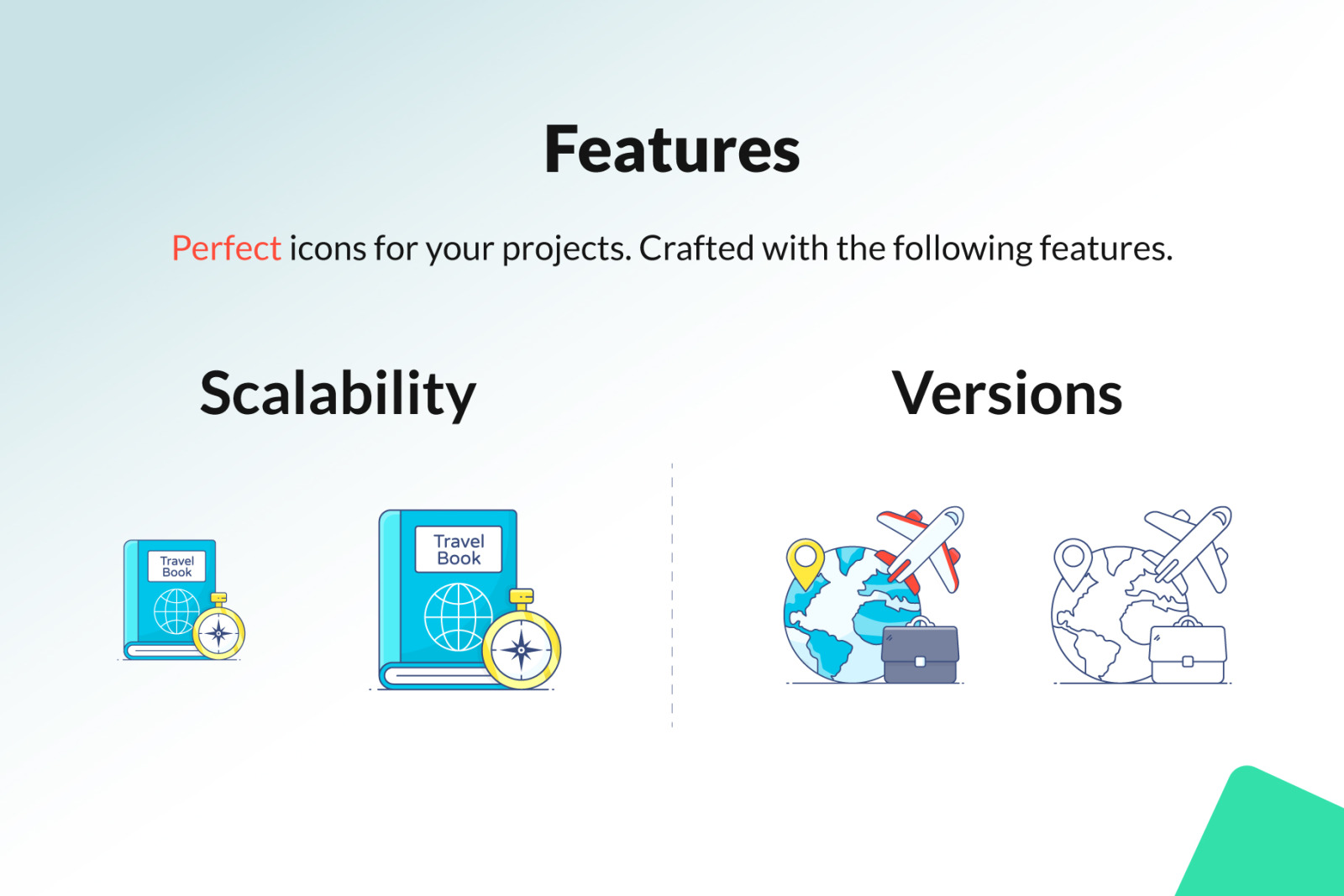 Features

Perfect icons for your projects. Crafted with the following features.

Scalability

Travel Book

Travel Book

Versions